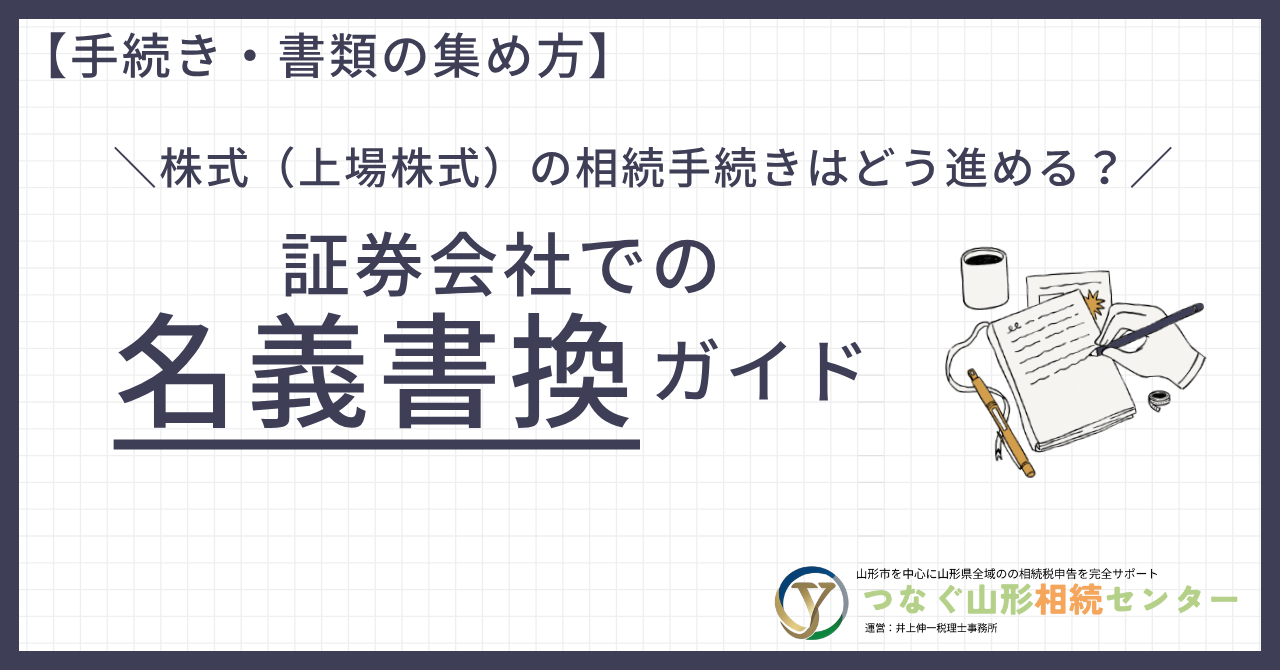 【手続き・書類の集め方】

＼株式（上場株式）の相続手続きはどう進める？／

証券会社での

名義書換ガイド

山形市を中心に山形県全域のの相続税申告を完全サポート

つなぐ山形相続センター

運営：井上伸一税理士事務所